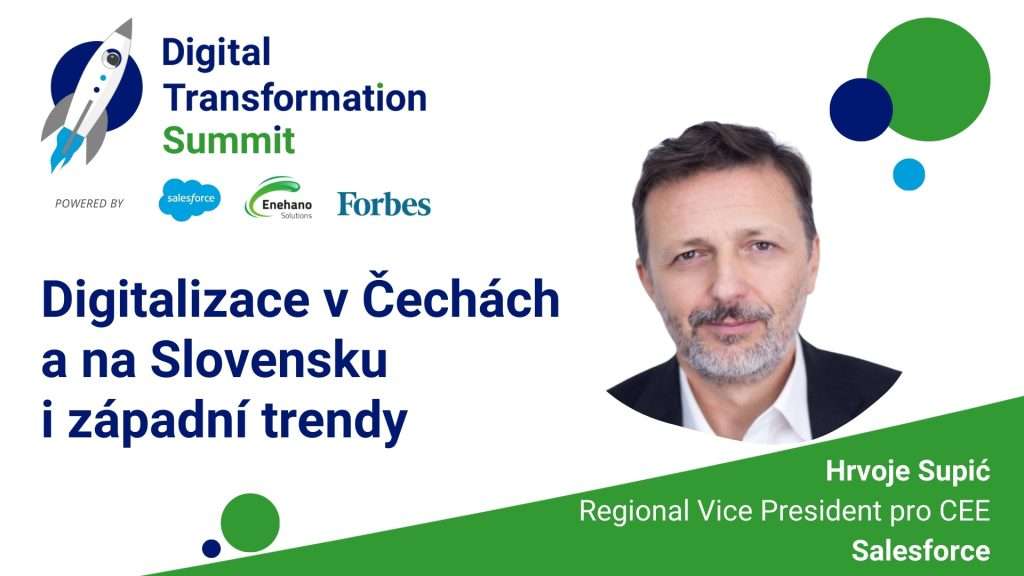 Digital Transformation Summit

POWERED BY salesforce Enehano Solutions Forbes

Digitalizace v Čechách a na Slovensku i západní trendy

Hrvoje Supić
Regional Vice President pro CEE
Salesforce